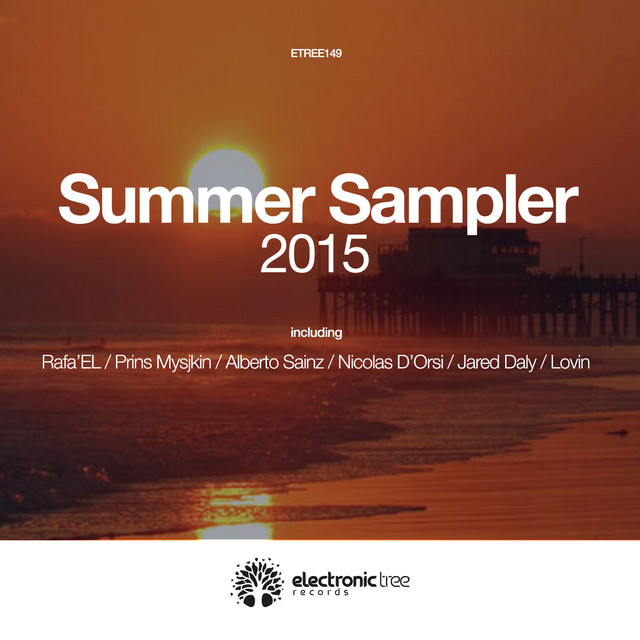 ETREE149

Summer Sampler
2015

including

Rafa'EL / Prins Mysjkin / Alberto Sainz / Nicolas D'Orsi / Jared Daly / Lovin

electronic tree
records